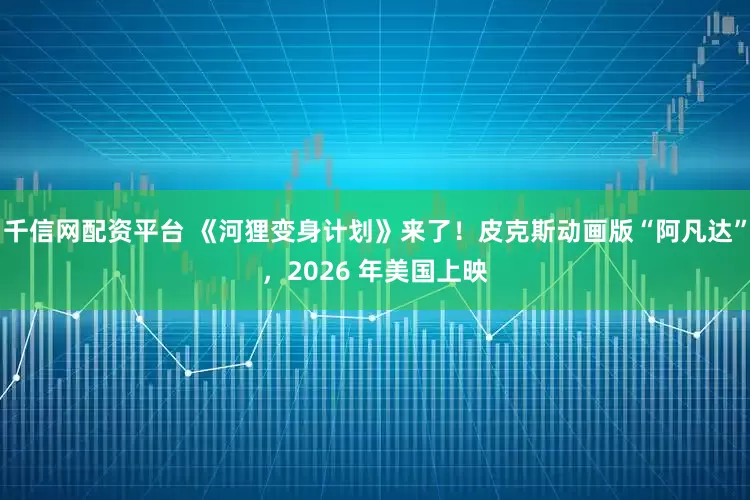 千信网配资平台 《河狸变身计划》来了！皮克斯动画版“阿凡达”，2026 年美国上映